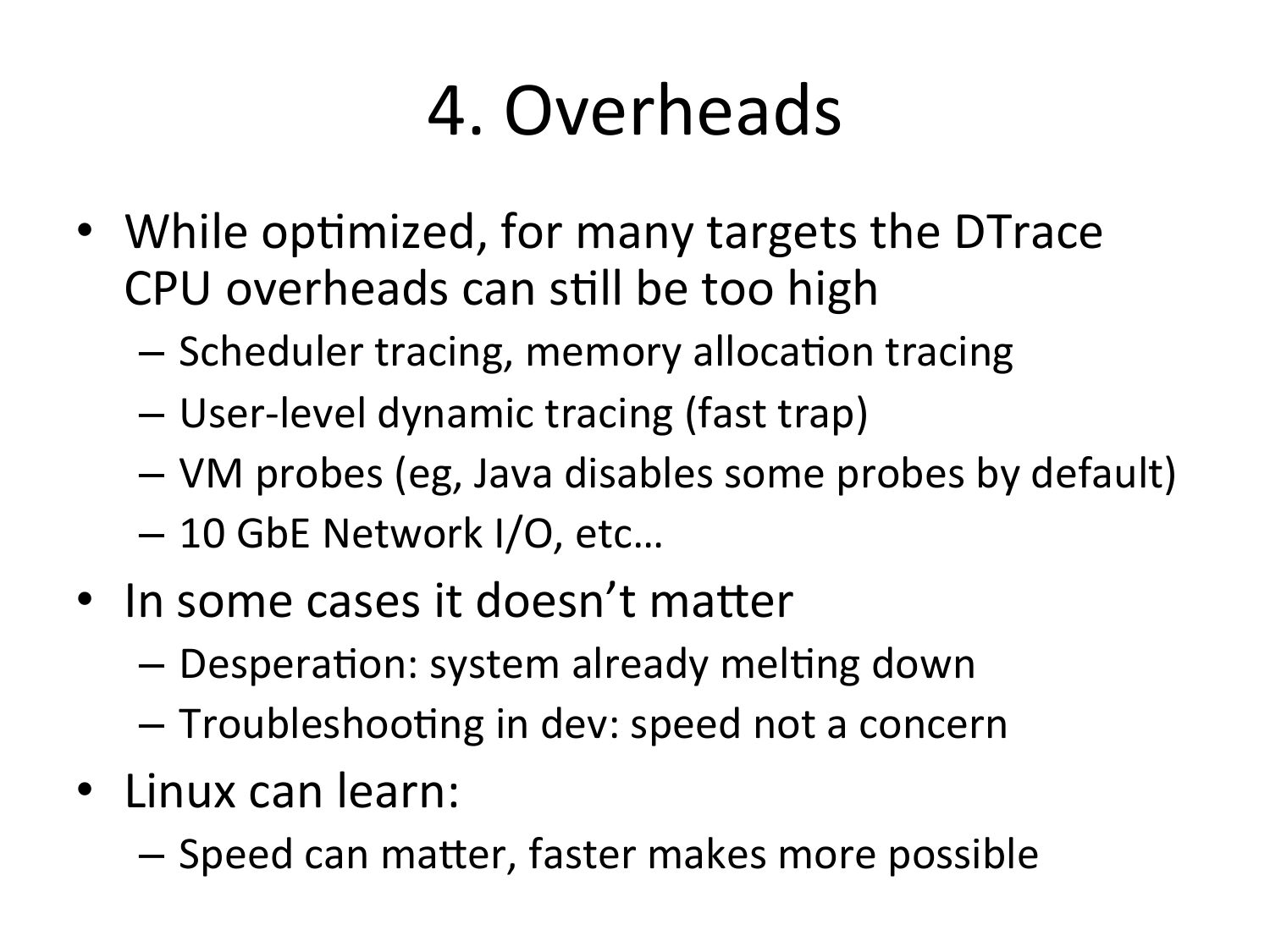 4. Overheads

• While optimized, for many targets the DTrace CPU overheads can still be too high

– Scheduler tracing, memory allocation tracing

– User-level dynamic tracing (fast trap)

– VM probes (eg, Java disables some probes by default)

– 10 GbE Network I/O, etc…

• In some cases it doesn’t matter

– Desperation: system already melting down

– Troubleshooting in dev: speed not a concern

• Linux can learn:

– Speed can matter, faster makes more possible